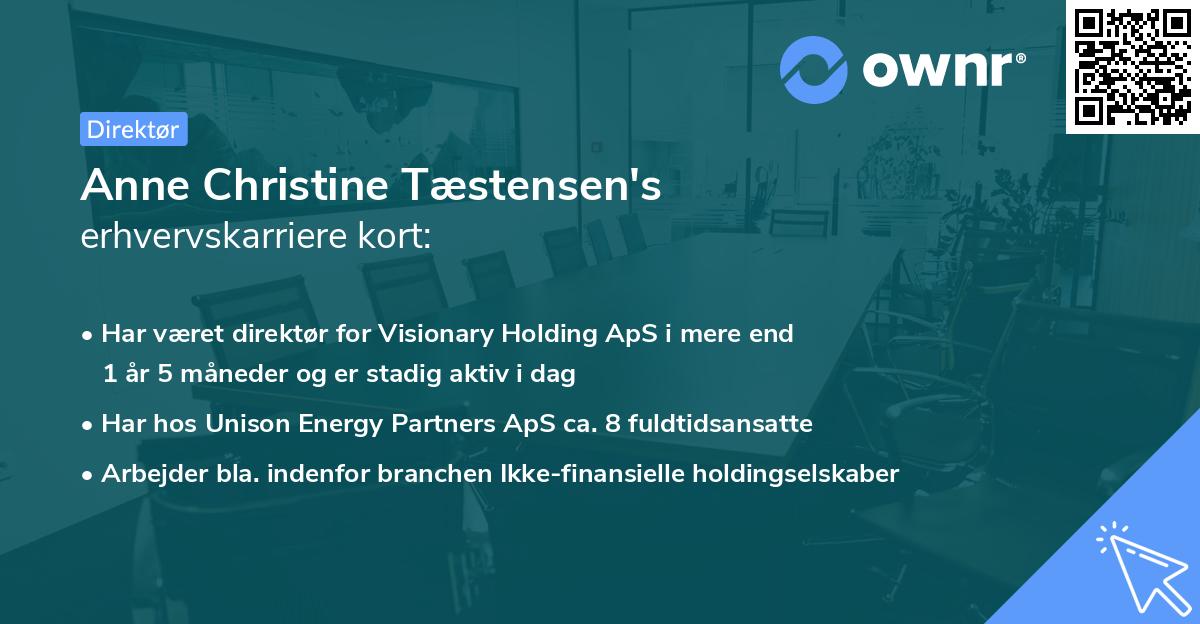 ownr®

Direktør

Anne Christine Tæstensen's erhvervskarriere kort:

• Har været direktør for Visionary Holding ApS i mere end 1 år 5 måneder og er stadig aktiv i dag
• Har hos Unison Energy Partners ApS ca. 8 fuldtidsansatte
• Arbejder bla. indenfor branchen Ikke-finansielle holdingselskaber